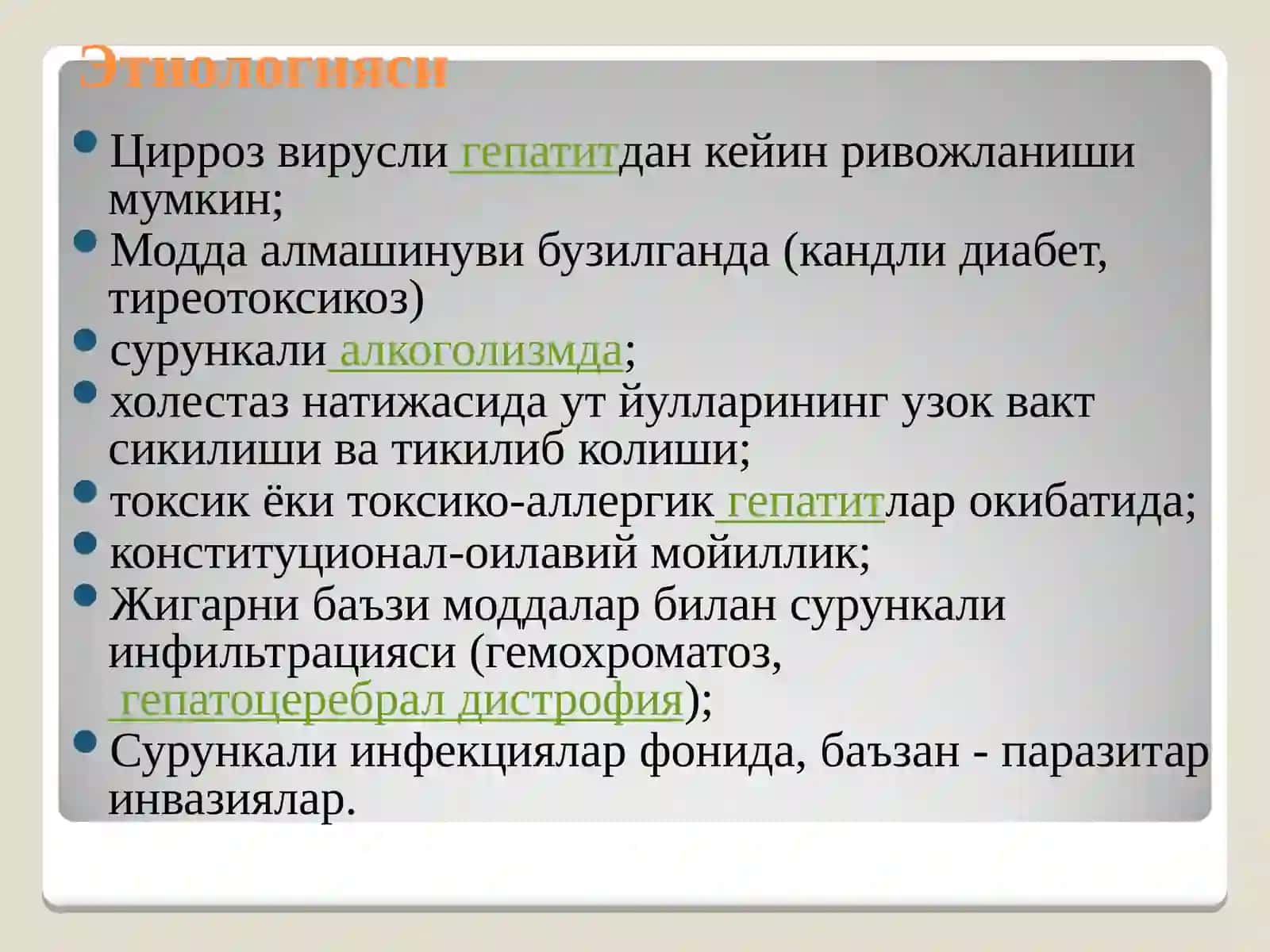 Этиологияси

- Цирроз вирусли гепатитдан кейин ривожланиши мумкин;
- Модда алмашинуви бузилганда (кандли диабет, тиреотоксикоз)
- сурункали алкоголизмда;
- холестаз натижасида ут йулларининг узок вакт сикилиши ва тикилиб колиши;
- токсик ёки токсико-аллергик гепатитлар окибатида;
- конституционал-оилавий мойиллик;
- Жигарни баъзи моддалар билан сурункали инфильтрацияси (гемохроматоз, гепатоцеребрал дистрофия);
- Сурункали инфекциялар фонида, баъзан - паразитар инвазиялар.